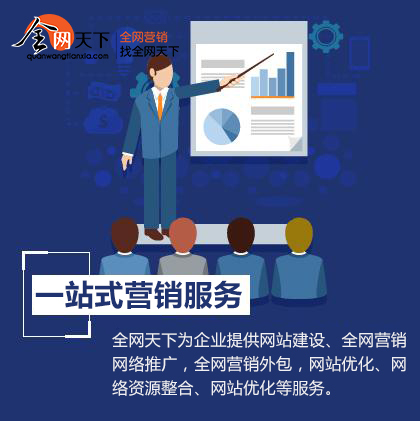 全网天下
quanwangtianxia.com
全网营销
找全网天下

一站式营销服务

全网天下为企业提供网站建设、全网营销网络推广，全网营销外包，网站优化、网络资源整合、网站优化等服务。